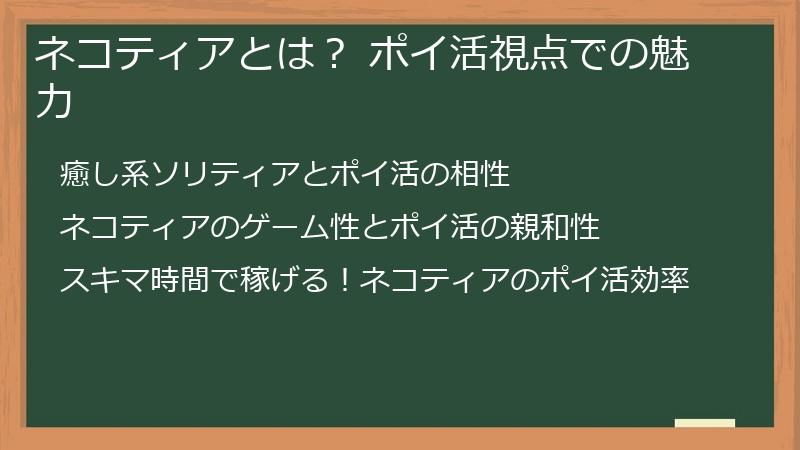 ネコティアとは？ ポイ活視点での魅力

癒し系ソリティアとポイ活の相性

ネコティアのゲーム性とポイ活の親和性

スキマ時間で稼げる！ネコティアのポイ活効率